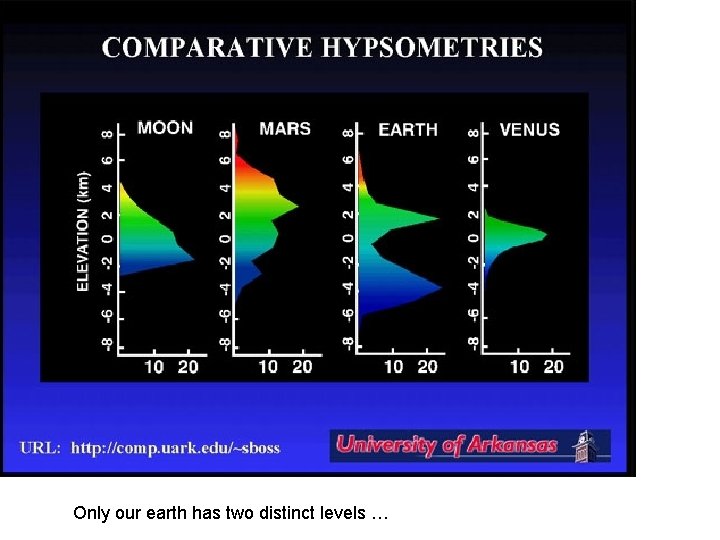 COMPARATIVE HYPSOMETRIES

ELEVATION (km)

MOON
8
6
4
2
0
-2
-4
-6
-8
10 20

MARS
8
6
4
2
0
-2
-4
-6
-8
10 20

EARTH
8
6
4
2
0
-2
-4
-6
-8
10 20

VENUS
8
6
4
2
0
-2
-4
-6
-8
10 20

URL: http://comp.uark.edu/~sboss

University of Arkansas

Only our earth has two distinct levels …